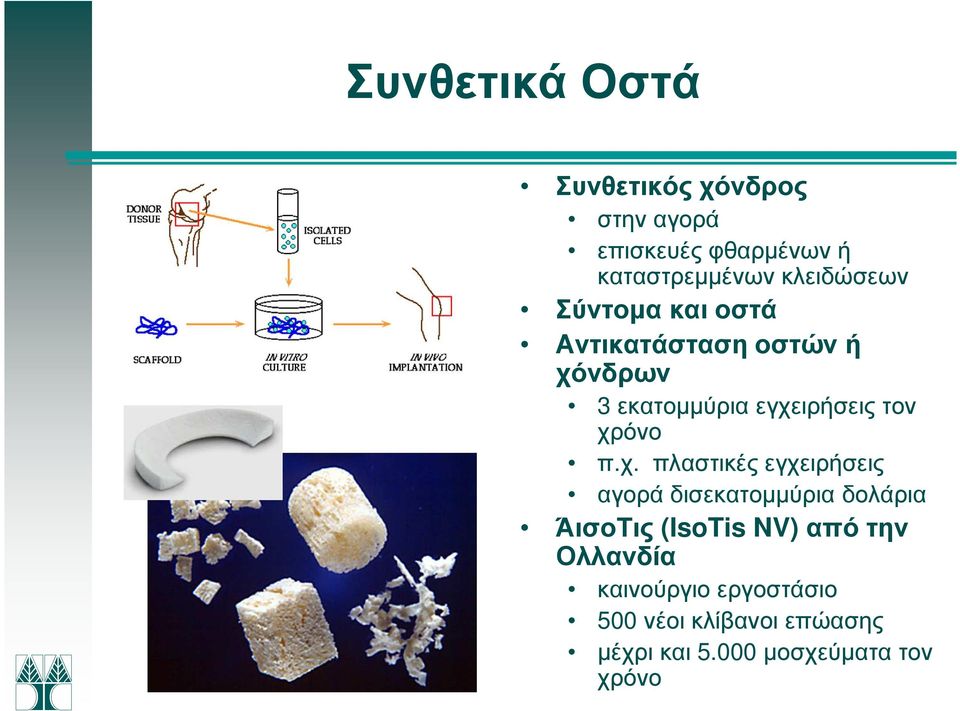 Συνθετικά Οστά

DONOR TISSUE

ISOLATED CELLS

SCAFFOLD

IN VITRO CULTURE

IN VIVO IMPLANTATION

• Συνθετικός χόνδρος
  • στην αγορά
  • επισκευές φθαρμένων ή καταστρεμμένων κλειδώσεων
• Σύντομα και οστά
• Αντικατάσταση οστών ή χόνδρων
  • 3 εκατομμύρια εγχειρήσεις τον χρόνο
  • π.χ. πλαστικές εγχειρήσεις
  • αγορά δισεκατομμύρια δολάρια
• ΆισοΤις (IsoTis NV) από την Ολλανδία
  • καινούργιο εργοστάσιο
  • 500 νέοι κλίβανοι επώασης
  • μέχρι και 5.000 μοσχεύματα τον χρόνο